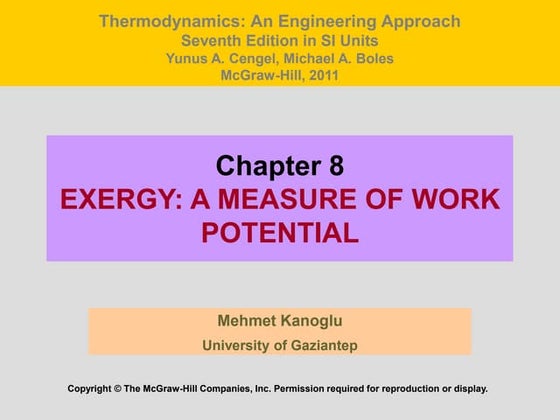 Thermodynamics: An Engineering Approach
Seventh Edition in SI Units
Yunus A. Cengel, Michael A. Boles
McGraw-Hill, 2011

Chapter 8
EXERGY: A MEASURE OF WORK POTENTIAL

Mehmet Kanoglu
University of Gaziantep

Copyright © The McGraw-Hill Companies, Inc. Permission required for reproduction or display.